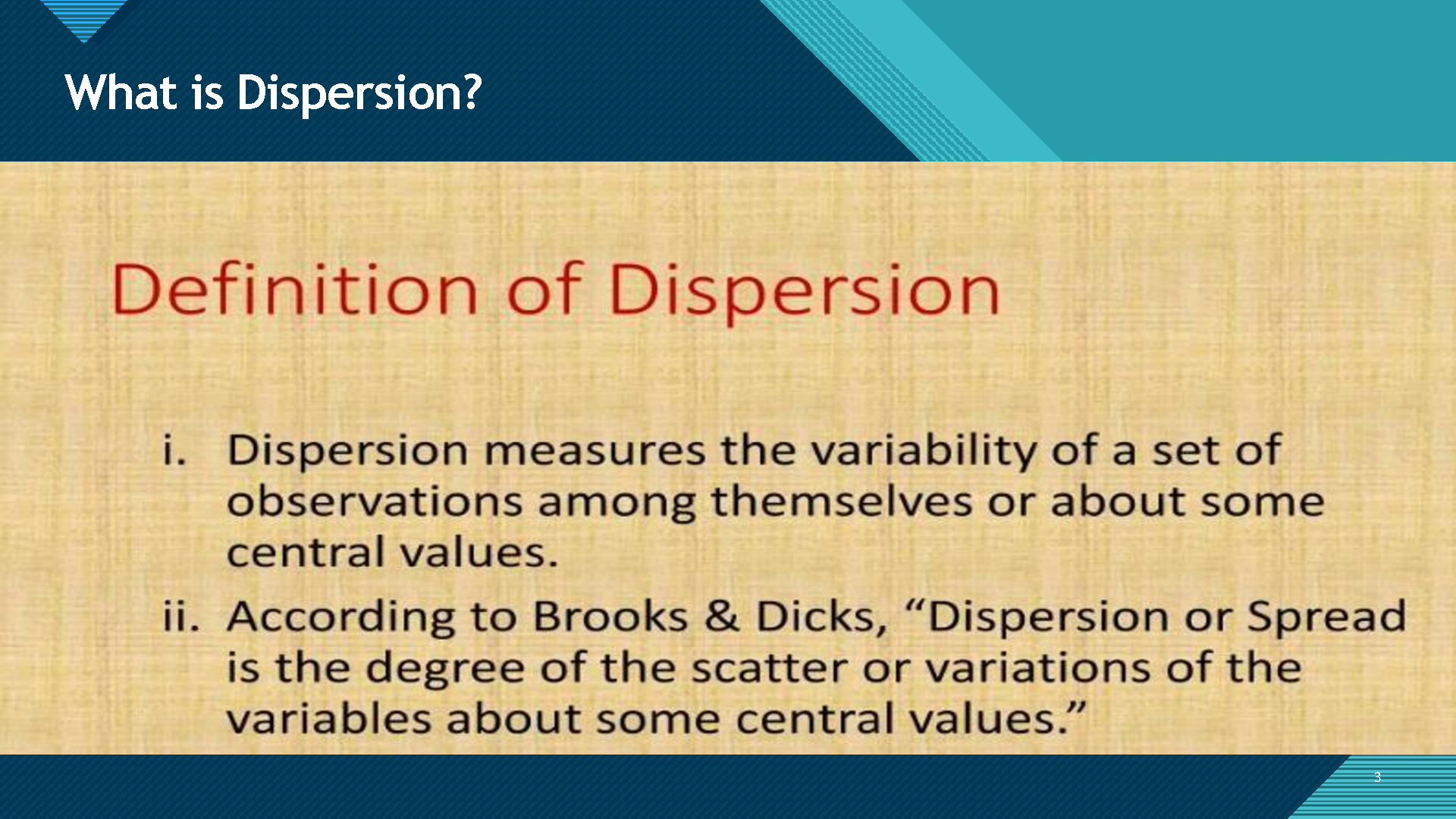 What is Dispersion?

Definition of Dispersion

i. Dispersion measures the variability of a set of observations among themselves or about some central values.

ii. According to Brooks & Dicks, “Dispersion or Spread is the degree of the scatter or variations of the variables about some central values.”

3